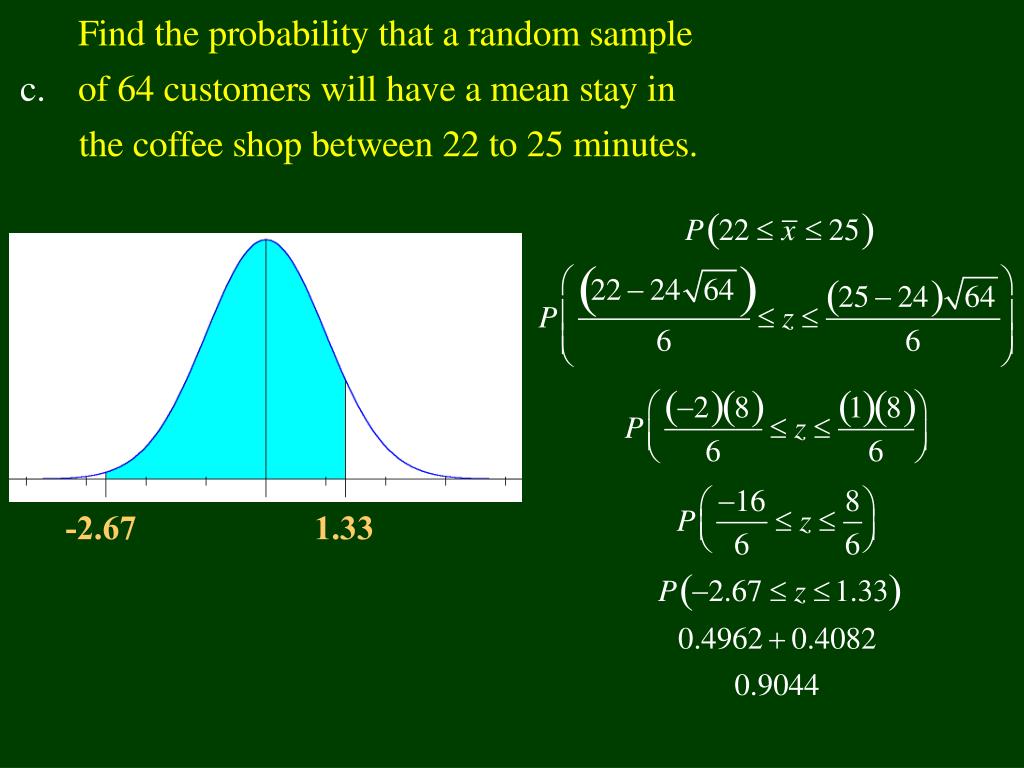 c. Find the probability that a random sample of 64 customers will have a mean stay in the coffee shop between 22 to 25 minutes.

-2.67

1.33

$P(22 \le \bar{x} \le 25)$

$P\left(\frac{(22-24\sqrt{64})}{6} \le z \le \frac{(25-24)\sqrt{64}}{6}\right)$

$P\left(\frac{(-2)(8)}{6} \le z \le \frac{(1)(8)}{6}\right)$

$P\left(\frac{-16}{6} \le z \le \frac{8}{6}\right)$

$P(-2.67 \le z \le 1.33)$

$0.4962 + 0.4082$

$0.9044$